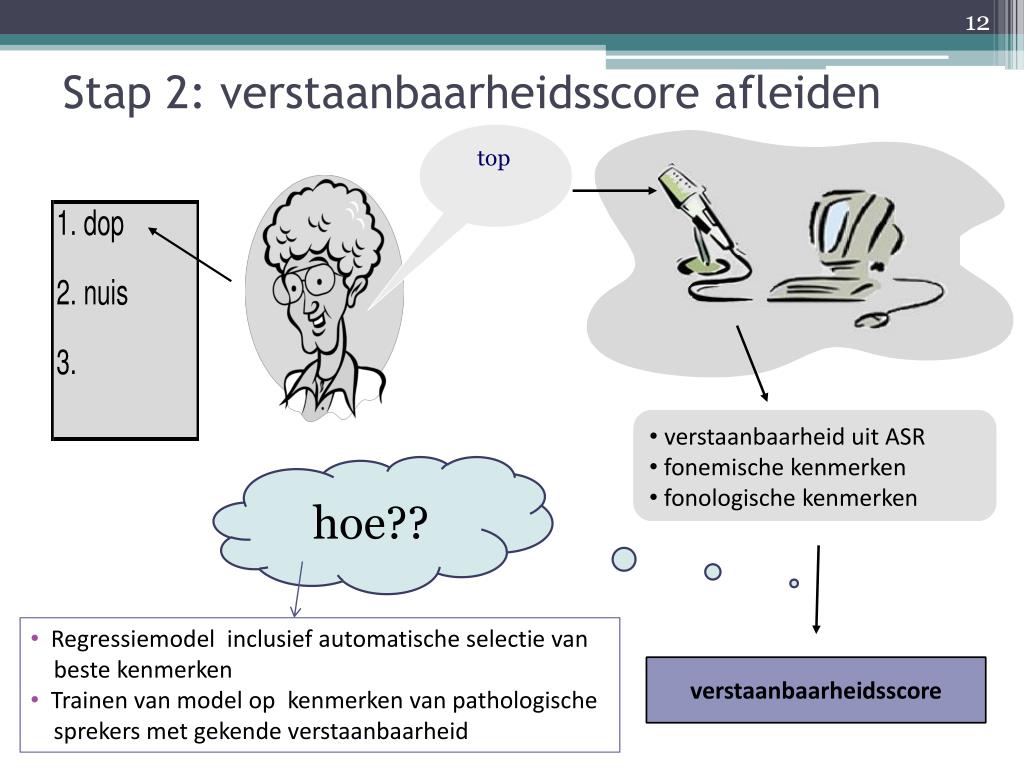 12

Stap 2: verstaanbaarheidsscore afleiden

top

1. dop

2. nuis

3.

• verstaanbaarheid uit ASR
• fonemische kenmerken
• fonologische kenmerken

hoe??

• Regressiemodel inclusief automatische selectie van beste kenmerken
• Trainen van model op kenmerken van pathologische sprekers met gekende verstaanbaarheid

verstaanbaarheidsscore